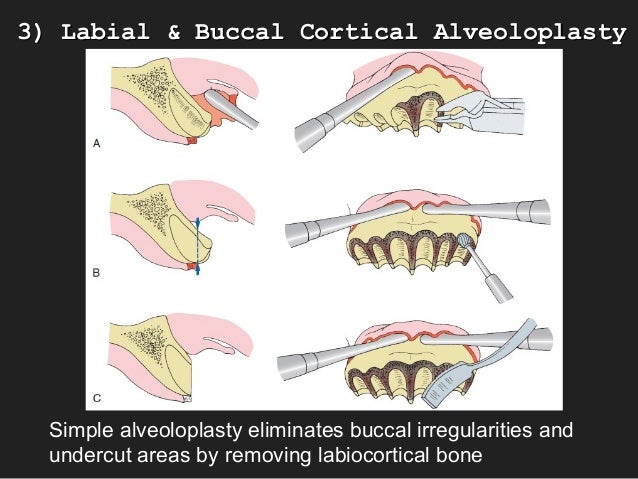 3) Labial & Buccal Cortical Alveoloplasty

A

B

C

Simple alveoloplasty eliminates buccal irregularities and undercut areas by removing labiocortical bone